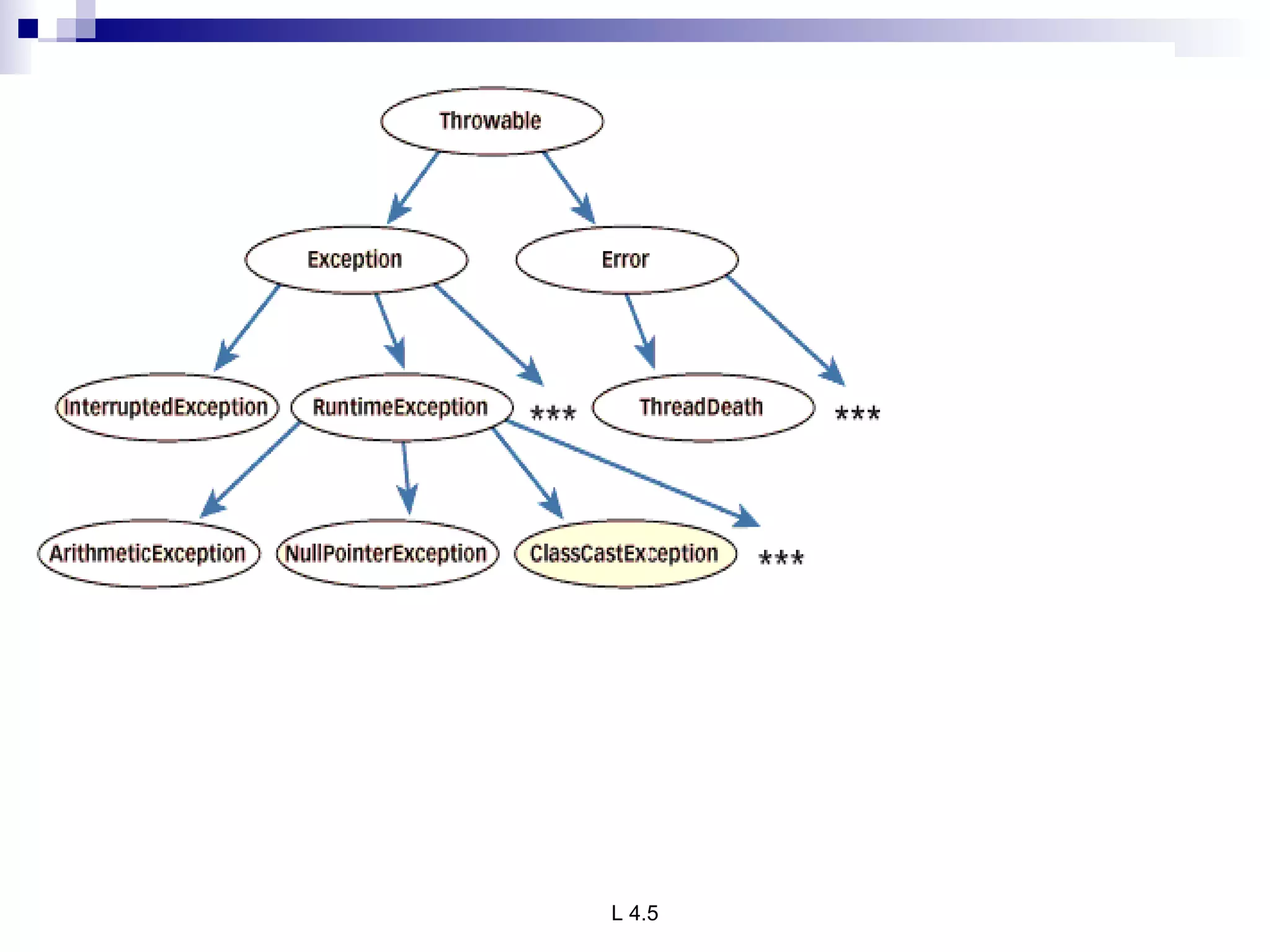 Throwable

Exception

Error

InterruptedException

RuntimeException

***

ThreadDeath

***

ArithmeticException

NullPointerException

ClassCastException

***

L 4.5